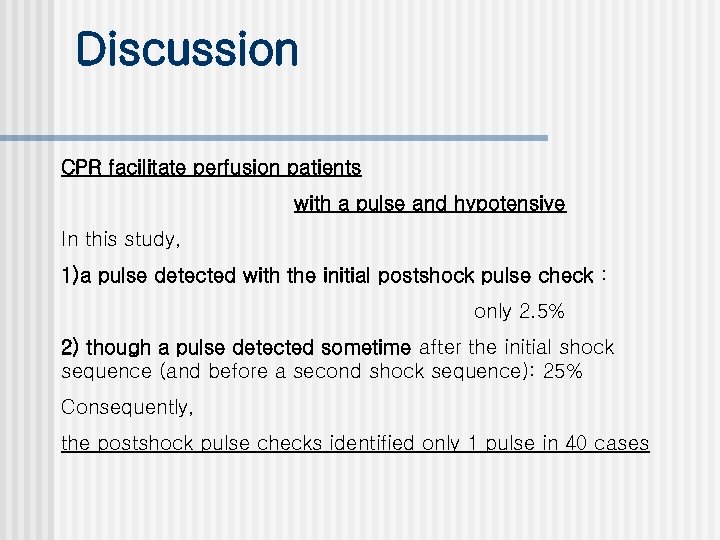 Discussion

CPR facilitate perfusion patients

with a pulse and hypotensive

In this study,

1)a pulse detected with the initial postshock pulse check :

only 2.5%

2) though a pulse detected sometime after the initial shock sequence (and before a second shock sequence): 25%

Consequently,

the postshock pulse checks identified only 1 pulse in 40 cases